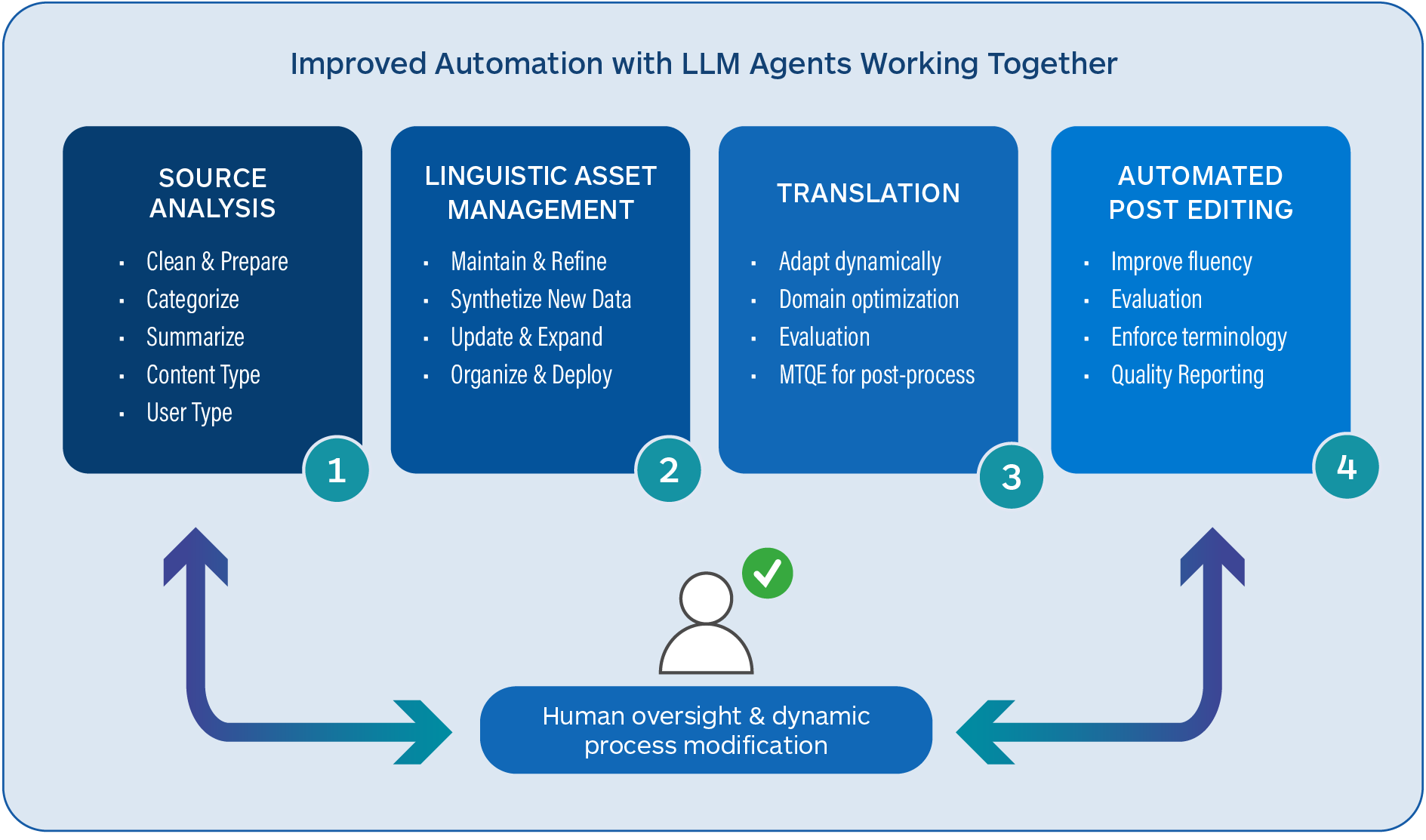 Improved Automation with LLM Agents Working Together

SOURCE ANALYSIS
- Clean & Prepare
- Categorize
- Summarize
- Content Type
- User Type

1

LINGUISTIC ASSET MANAGEMENT
- Maintain & Refine
- Synthetize New Data
- Update & Expand
- Organize & Deploy

2

TRANSLATION
- Adapt dynamically
- Domain optimization
- Evaluation
- MTQE for post-process

3

AUTOMATED POST EDITING
- Improve fluency
- Evaluation
- Enforce terminology
- Quality Reporting

4

Human oversight & dynamic process modification